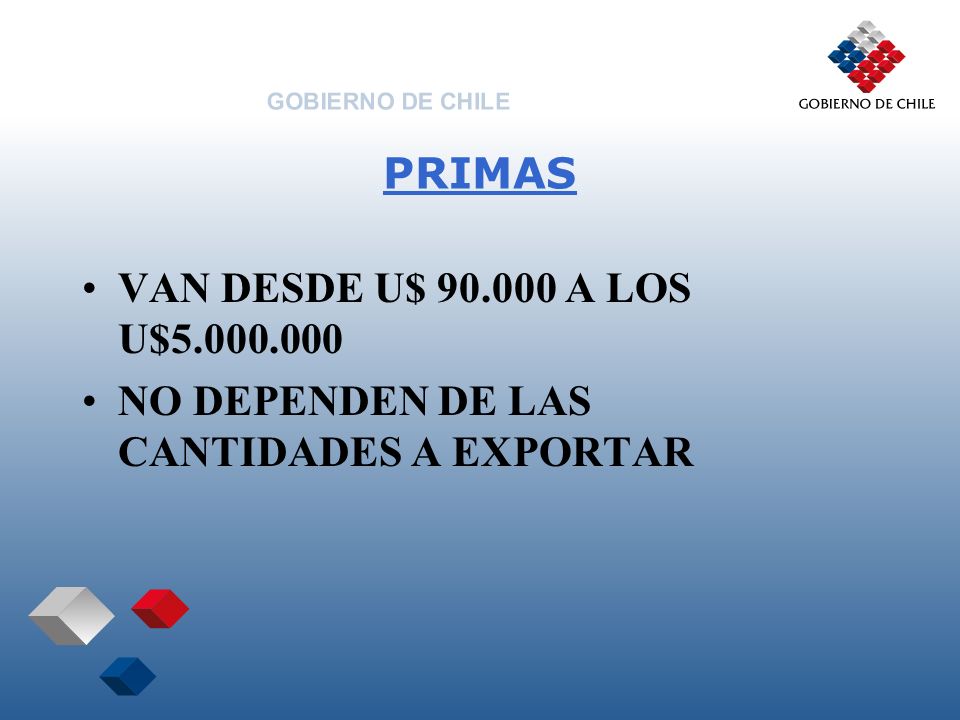 GOBIERNO DE CHILE

GOBIERNO DE CHILE

PRIMAS

• VAN DESDE U$ 90.000 A LOS U$5.000.000
• NO DEPENDEN DE LAS CANTIDADES A EXPORTAR